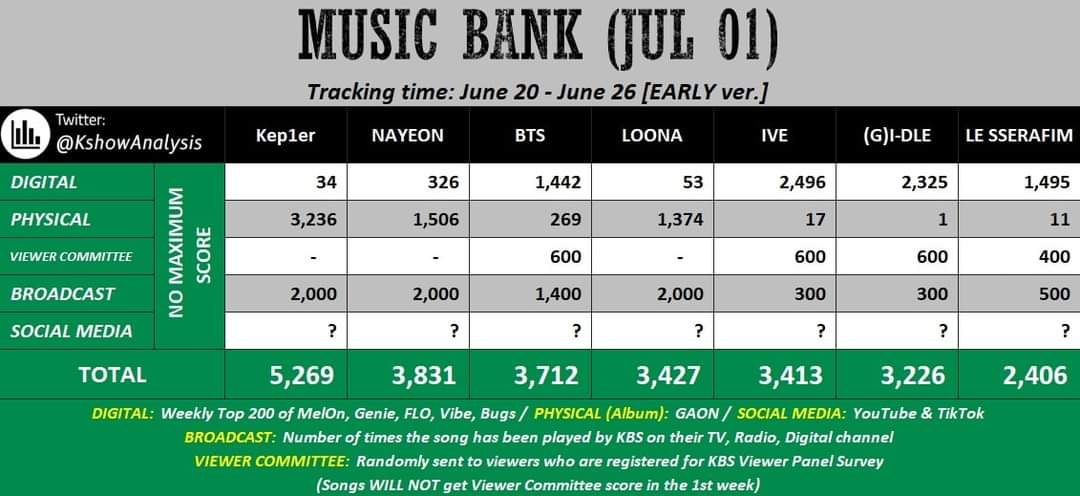 MUSIC BANK (JUL 01)

Tracking time: June 20 - June 26 [EARLY ver.]

| Twitter: @KshowAnalysis | | Kep1er | NAYEON | BTS | LOONA | IVE | (G)I-DLE | LE SSERAFIM |
|---|---|---|---|---|---|---|---|---|
| DIGITAL | NO MAXIMUM SCORE | 34 | 326 | 1,442 | 53 | 2,496 | 2,325 | 1,495 |
| PHYSICAL | | 3,236 | 1,506 | 269 | 1,374 | 17 | 1 | 11 |
| VIEWER COMMITTEE | | - | - | 600 | - | 600 | 600 | 400 |
| BROADCAST | | 2,000 | 2,000 | 1,400 | 2,000 | 300 | 300 | 500 |
| SOCIAL MEDIA | | ? | ? | ? | ? | ? | ? | ? |
| TOTAL | | 5,269 | 3,831 | 3,712 | 3,427 | 3,413 | 3,226 | 2,406 |

DIGITAL: Weekly Top 200 of MelOn, Genie, FLO, Vibe, Bugs / PHYSICAL (Album): GAON / SOCIAL MEDIA: YouTube & TikTok
BROADCAST: Number of times the song has been played by KBS on their TV, Radio, Digital channel
VIEWER COMMITTEE: Randomly sent to viewers who are registered for KBS Viewer Panel Survey
(Songs WILL NOT get Viewer Committee score in the 1st week)